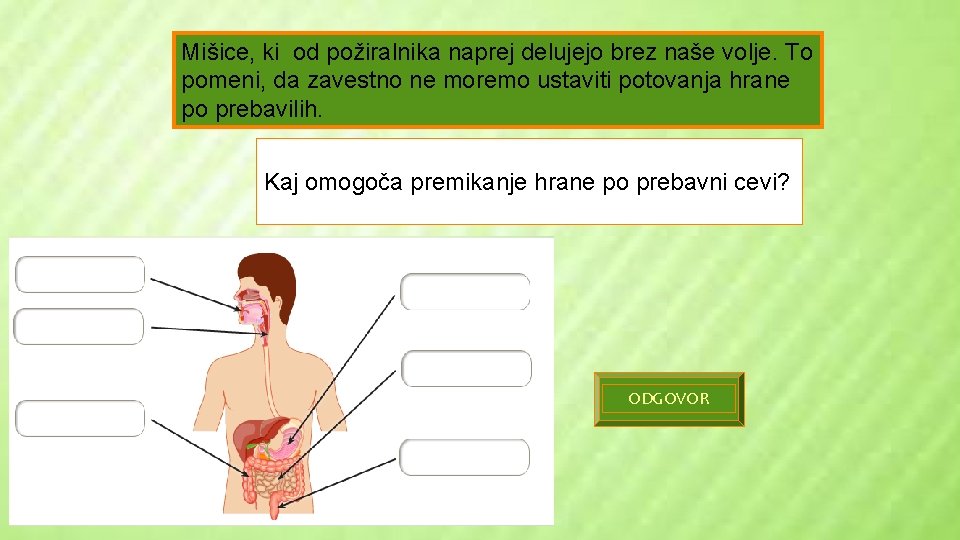 Mišice, ki od požiralnika naprej delujejo brez naše volje. To pomeni, da zavestno ne moremo ustaviti potovanja hrane po prebavilih.

Kaj omogoča premikanje hrane po prebavni cevi?

ODGOVOR